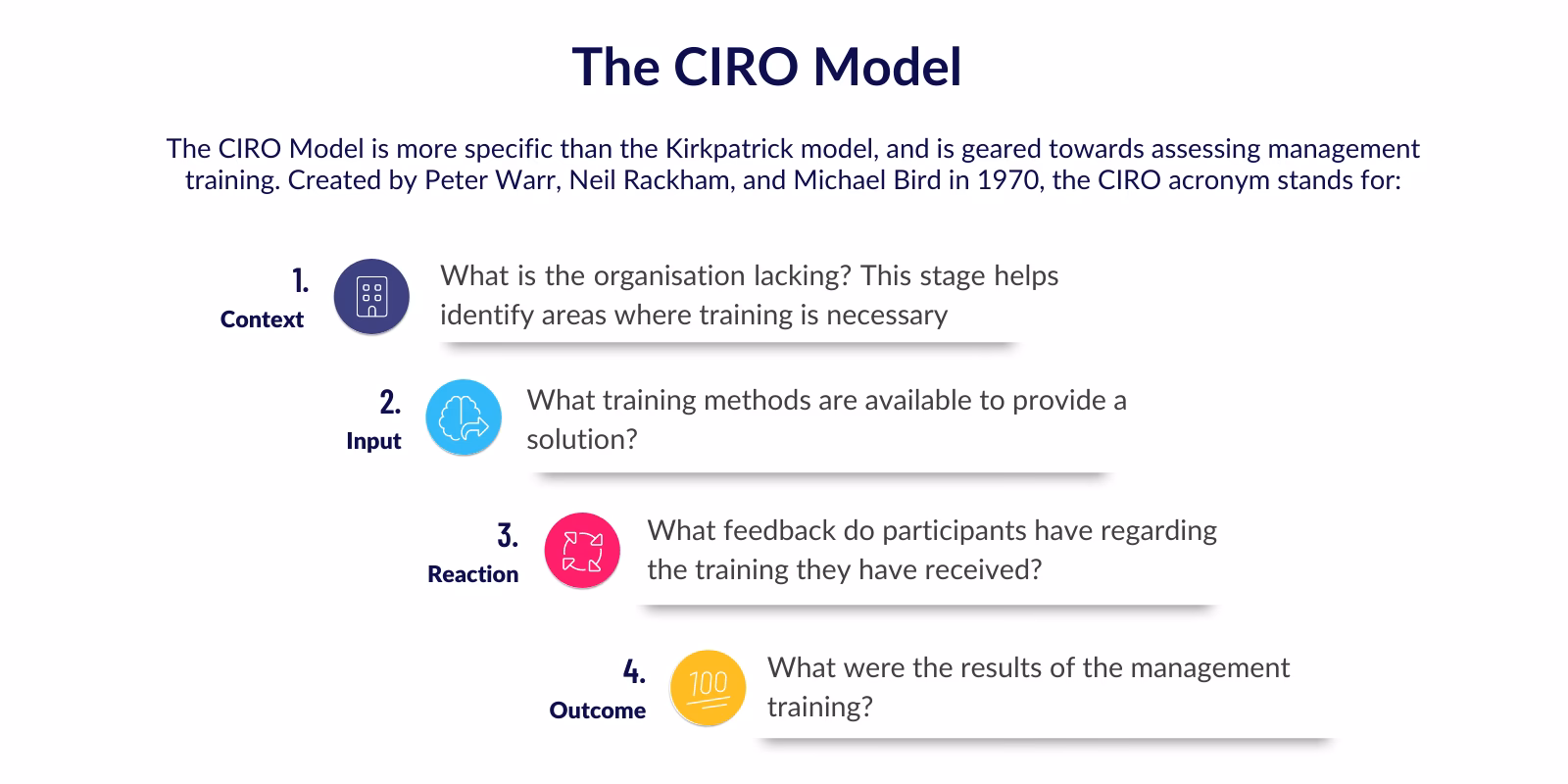 The CIRO Model

The CIRO Model is more specific than the Kirkpatrick model, and is geared towards assessing management training. Created by Peter Warr, Neil Rackham, and Michael Bird in 1970, the CIRO acronym stands for:

1.
Context

What is the organisation lacking? This stage helps identify areas where training is necessary

2.
Input

What training methods are available to provide a solution?

3.
Reaction

What feedback do participants have regarding the training they have received?

4.
Outcome

100

What were the results of the management training?